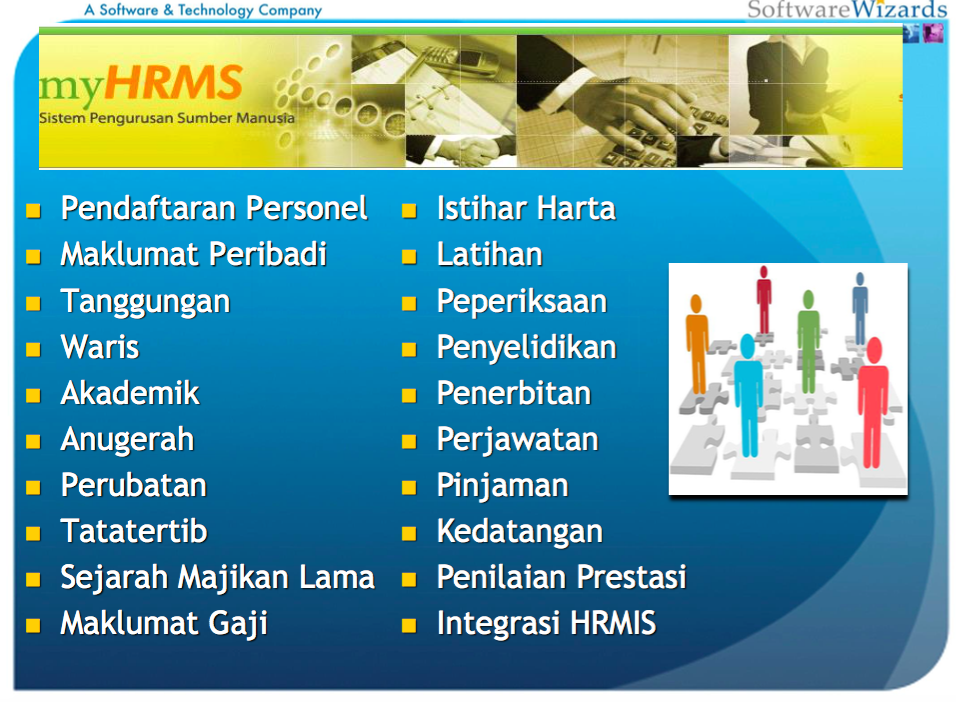 A Software & Technology Company

SoftwareWizards

myHRMS
Sistem Pengurusan Sumber Manusia

- Pendaftaran Personel
- Maklumat Peribadi
- Tanggungan
- Waris
- Akademik
- Anugerah
- Perubatan
- Tatatertib
- Sejarah Majikan Lama
- Maklumat Gaji

- Istihar Harta
- Latihan
- Peperiksaan
- Penyelidikan
- Penerbitan
- Perjawatan
- Pinjaman
- Kedatangan
- Penilaian Prestasi
- Integrasi HRMIS